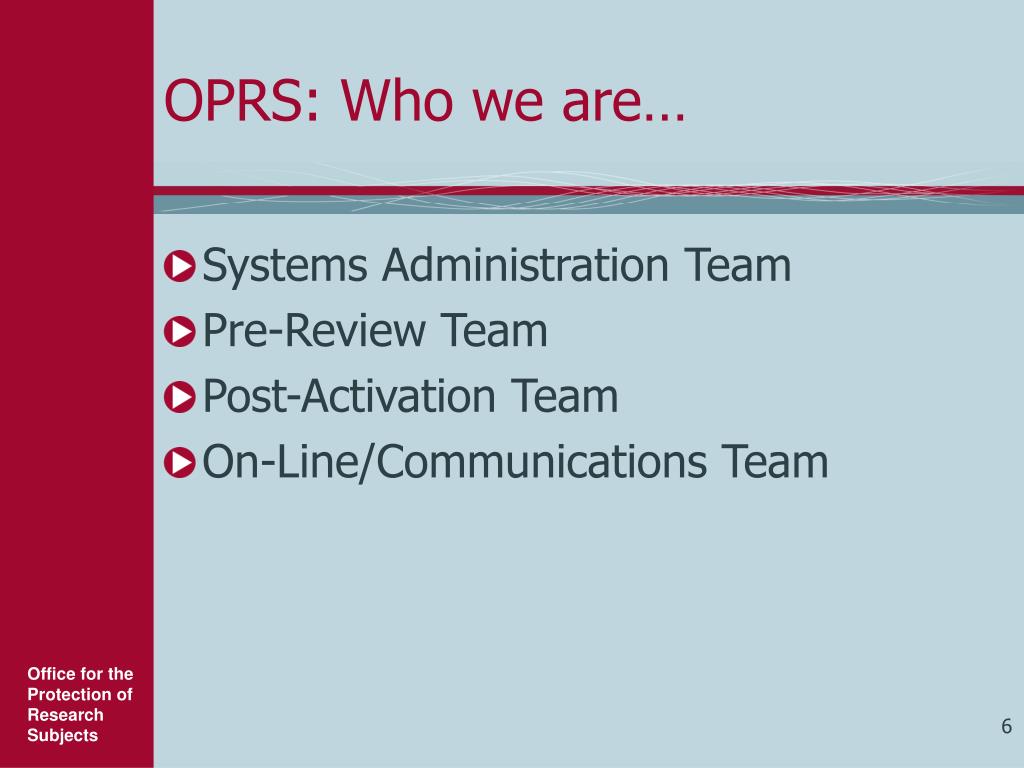 OPRS: Who we are…

Systems Administration Team
Pre-Review Team
Post-Activation Team
On-Line/Communications Team

Office for the Protection of Research Subjects

6